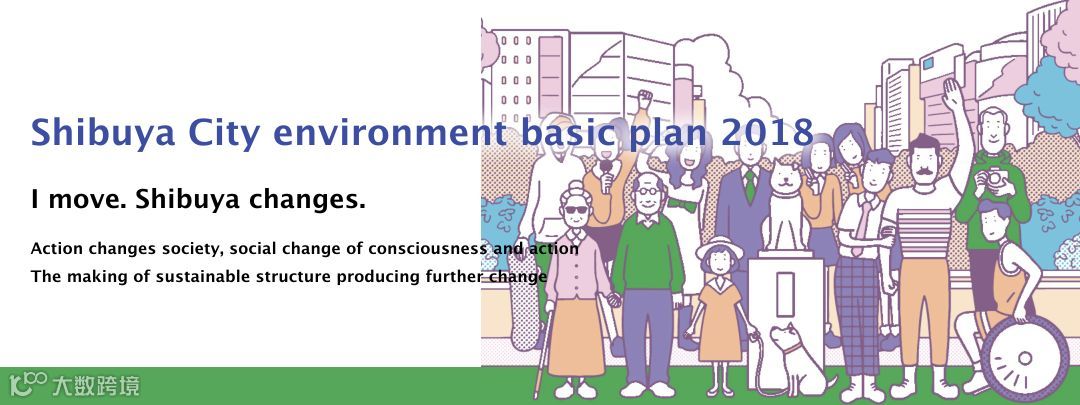 Shibuya City environment basic plan 2018

I move. Shibuya changes.

Action changes society, social change of consciousness and action
The making of sustainable structure producing further change

大数跨境